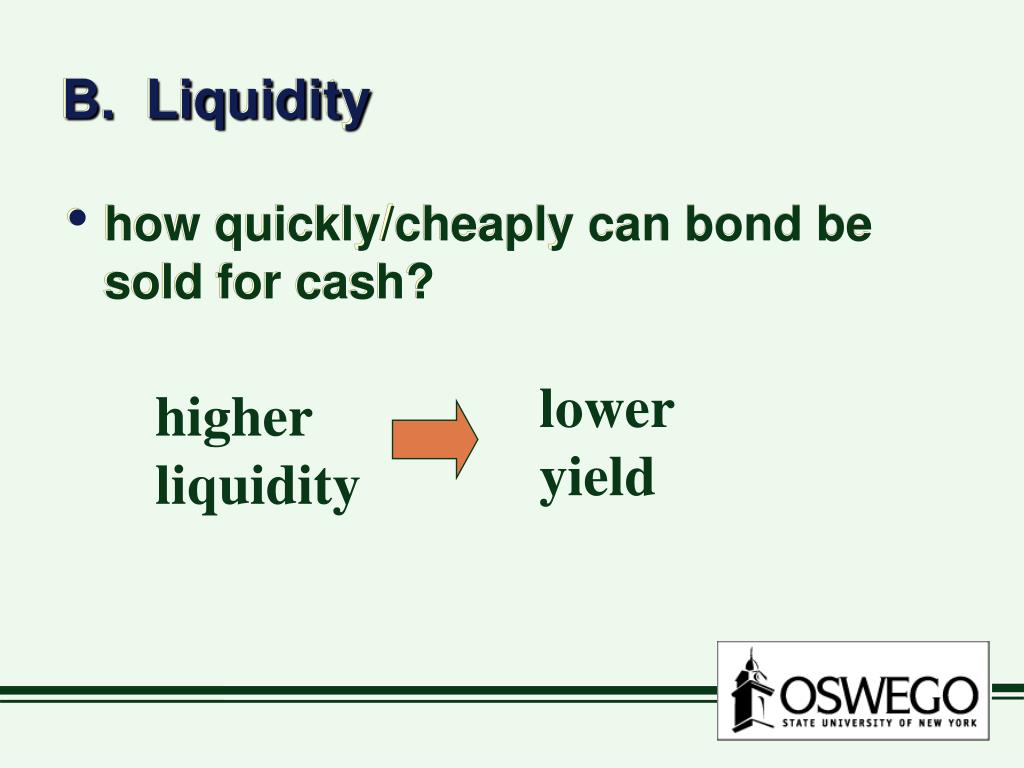 B. Liquidity

• how quickly/cheaply can bond be sold for cash?

higher liquidity

lower yield

OSWEGO
STATE UNIVERSITY OF NEW YORK